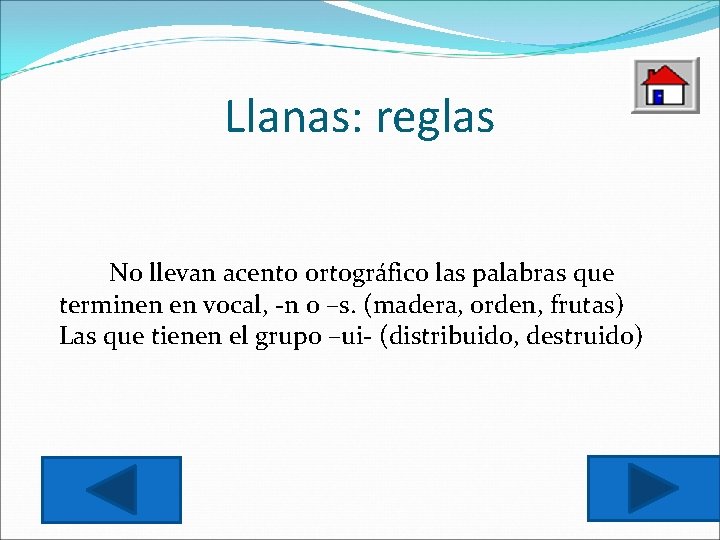 Llanas: reglas

No llevan acento ortográfico las palabras que terminen en vocal, -n o –s. (madera, orden, frutas) Las que tienen el grupo –ui- (distribuido, destruido)